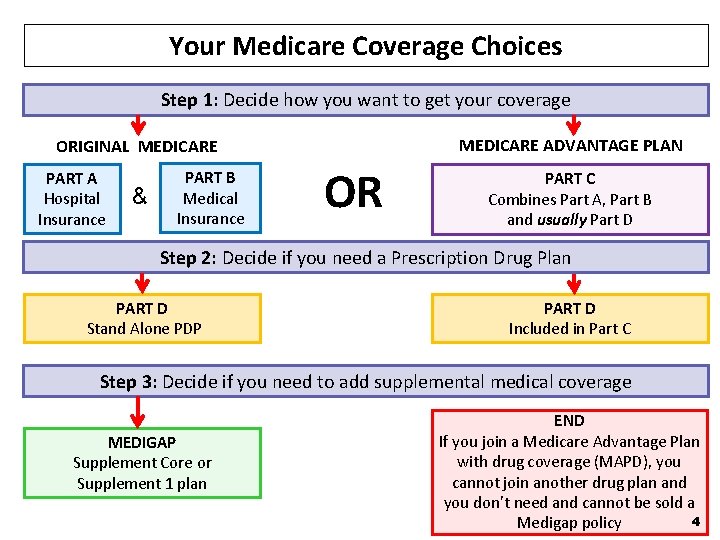 Your Medicare Coverage Choices

Step 1: Decide how you want to get your coverage

ORIGINAL MEDICARE

PART A
Hospital Insurance

&

PART B
Medical Insurance

OR

MEDICARE ADVANTAGE PLAN

PART C
Combines Part A, Part B and usually Part D

Step 2: Decide if you need a Prescription Drug Plan

PART D
Stand Alone PDP

PART D
Included in Part C

Step 3: Decide if you need to add supplemental medical coverage

MEDIGAP
Supplement Core or Supplement 1 plan

END
If you join a Medicare Advantage Plan with drug coverage (MAPD), you cannot join another drug plan and you don't need and cannot be sold a Medigap policy

4